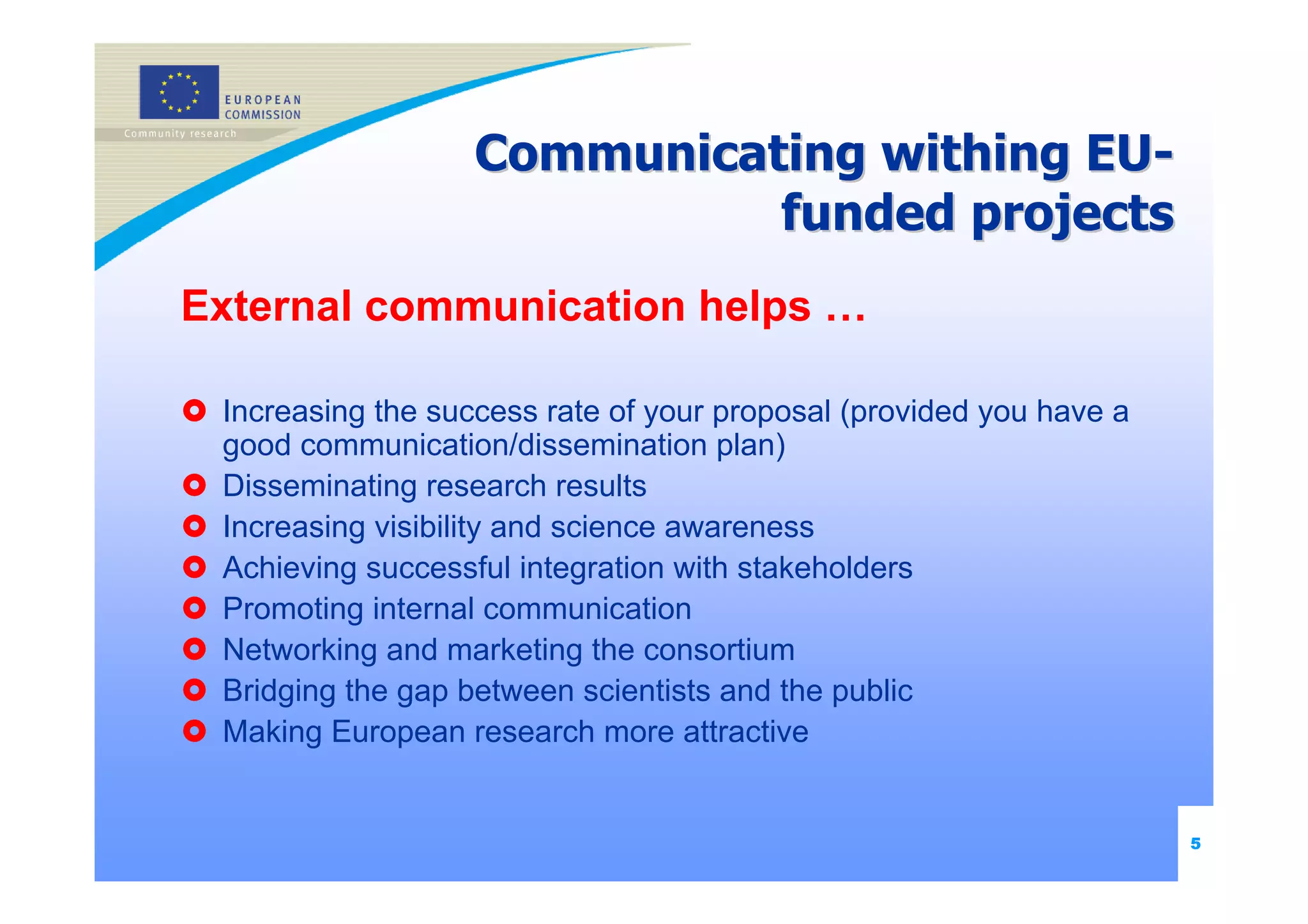 EUROPEAN COMMISSION
Community research

Communicating withing EU-funded projects

External communication helps …

Increasing the success rate of your proposal (provided you have a good communication/dissemination plan)
Disseminating research results
Increasing visibility and science awareness
Achieving successful integration with stakeholders
Promoting internal communication
Networking and marketing the consortium
Bridging the gap between scientists and the public
Making European research more attractive

5